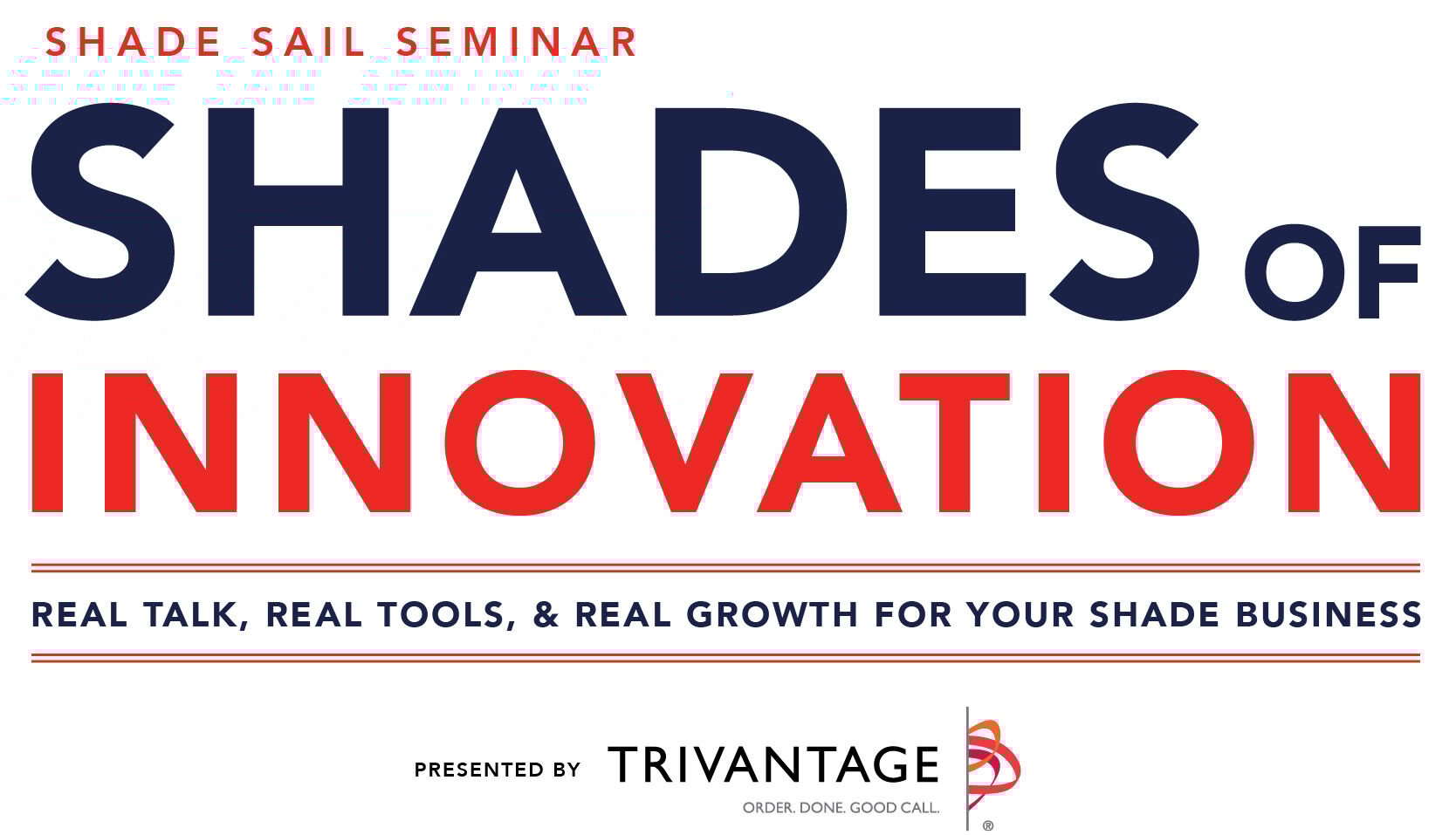 SHADE SAIL SEMINAR

SHADES OF INNOVATION

REAL TALK, REAL TOOLS, & REAL GROWTH FOR YOUR SHADE BUSINESS

PRESENTED BY TRIVANTAGE
ORDER. DONE. GOOD CALL.
®